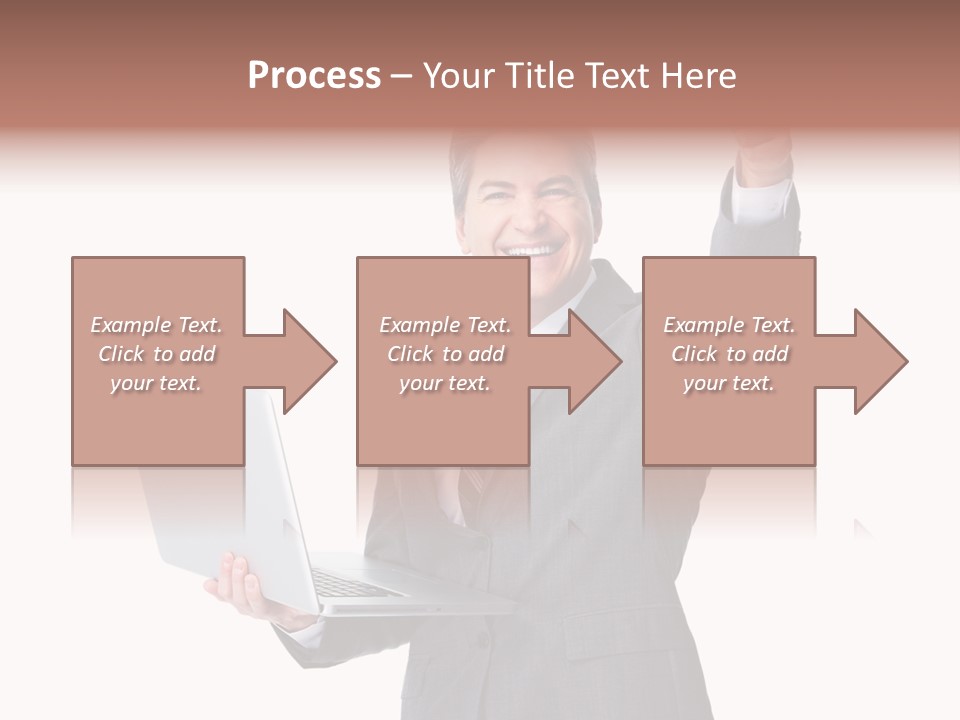 Process – Your Title Text Here

Example Text. Click to add your text.

Example Text. Click to add your text.

Example Text. Click to add your text.